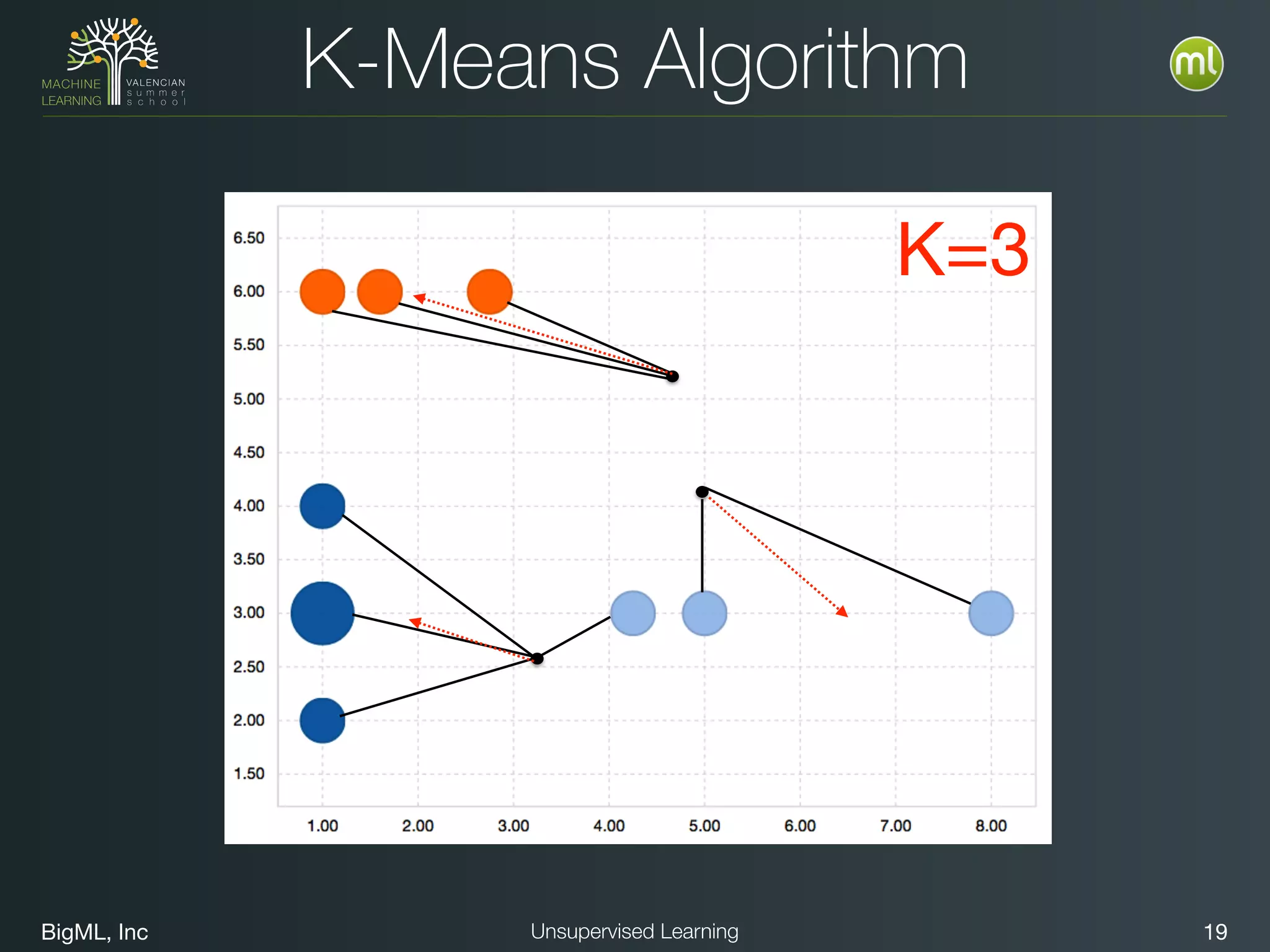 MACHINE LEARNING
VALENCIAN summer school

K-Means Algorithm

ml

K=3

6.50
6.00
5.50
5.00
4.50
4.00
3.50
3.00
2.50
2.00
1.50

1.00 2.00 3.00 4.00 5.00 6.00 7.00 8.00

BigML, Inc

Unsupervised Learning

19